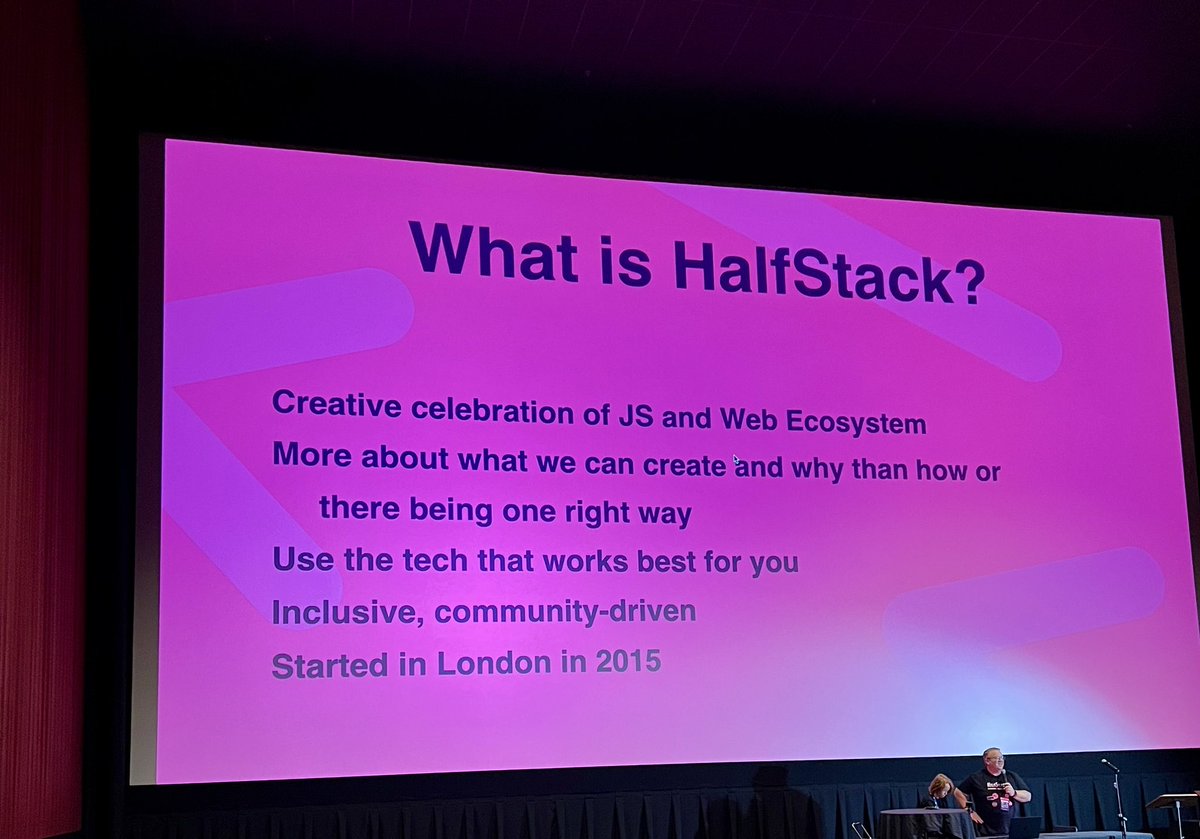 What is HalfStack?

Creative celebration of JS and Web Ecosystem

More about what we can create and why than how or there being one right way

Use the tech that works best for you

Inclusive, community-driven

Started in London in 2015